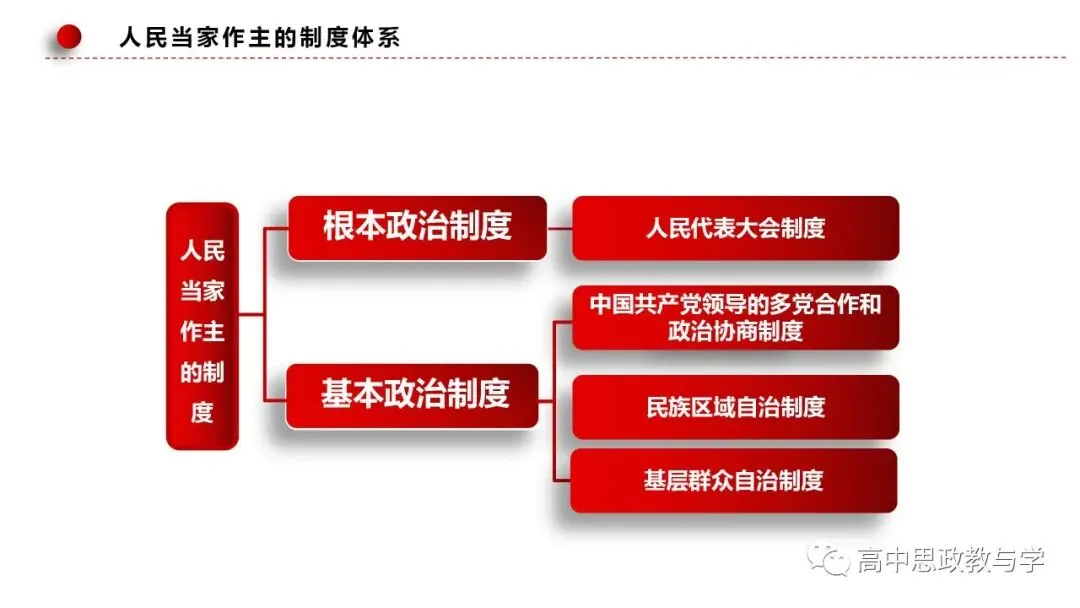 人民当家作主的制度体系

人民当家作主的制度

根本政治制度

人民代表大会制度

基本政治制度

中国共产党领导的多党合作和政治协商制度

民族区域自治制度

基层群众自治制度

高中思政教与学